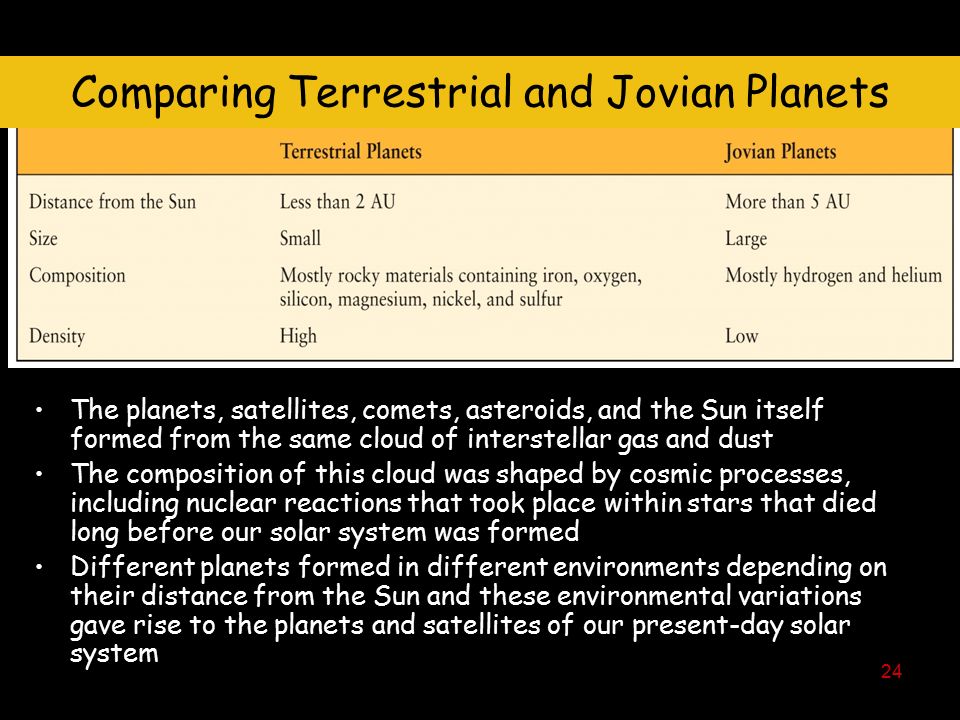 Comparing Terrestrial and Jovian Planets

| | Terrestrial Planets | Jovian Planets |
|---|---|---|
| Distance from the Sun | Less than 2 AU | More than 5 AU |
| Size | Small | Large |
| Composition | Mostly rocky materials containing iron, oxygen, silicon, magnesium, nickel, and sulfur | Mostly hydrogen and helium |
| Density | High | Low |

• The planets, satellites, comets, asteroids, and the Sun itself formed from the same cloud of interstellar gas and dust
• The composition of this cloud was shaped by cosmic processes, including nuclear reactions that took place within stars that died long before our solar system was formed
• Different planets formed in different environments depending on their distance from the Sun and these environmental variations gave rise to the planets and satellites of our present-day solar system

24